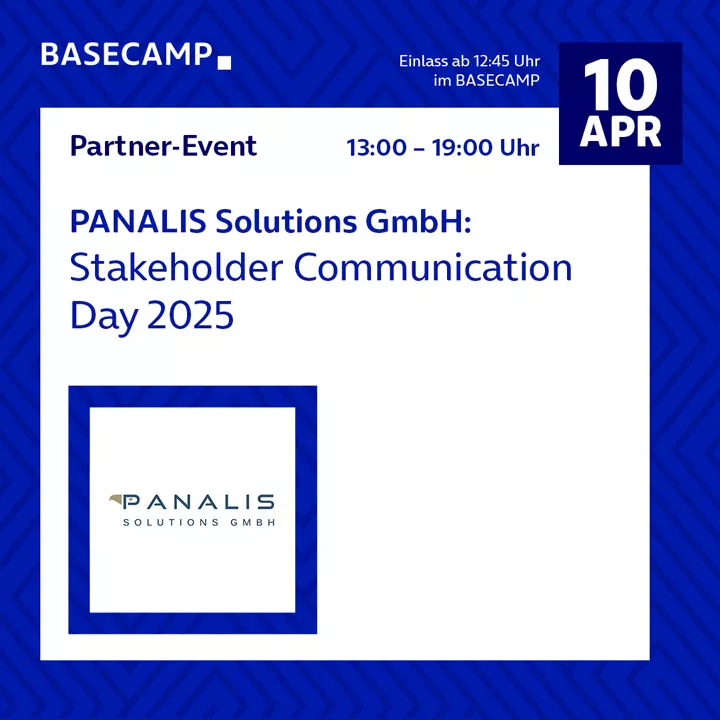 BASECAMP

Einlass ab 12:45 Uhr
im BASECAMP

10
APR

Partner-Event

13:00 – 19:00 Uhr

PANALIS Solutions GmbH:
Stakeholder Communication Day 2025

PANALIS
SOLUTIONS GMBH